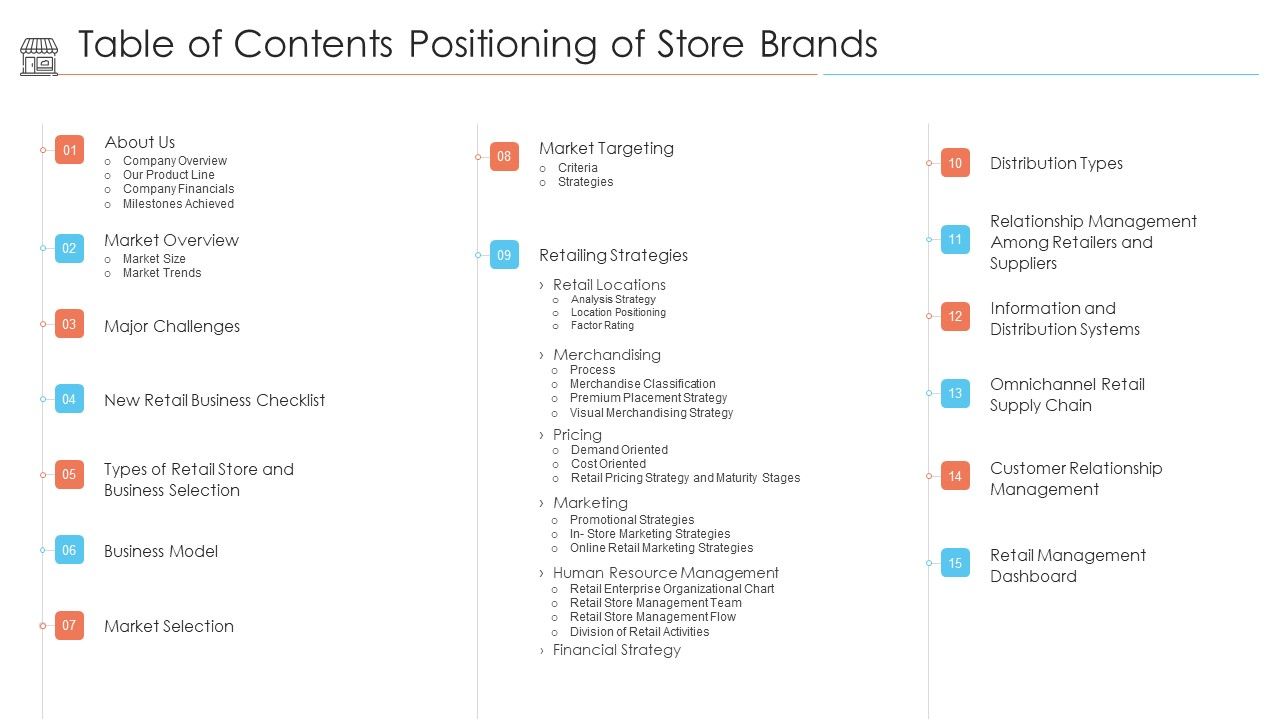 Table of Contents Positioning of Store Brands

01 About Us
o Company Overview
o Our Product Line
o Company Financials
o Milestones Achieved

02 Market Overview
o Market Size
o Market Trends

03 Major Challenges

04 New Retail Business Checklist

05 Types of Retail Store and Business Selection

06 Business Model

07 Market Selection

08 Market Targeting
o Criteria
o Strategies

09 Retailing Strategies
› Retail Locations
o Analysis Strategy
o Location Positioning
o Factor Rating
› Merchandising
o Process
o Merchandise Classification
o Premium Placement Strategy
o Visual Merchandising Strategy
› Pricing
o Demand Oriented
o Cost Oriented
o Retail Pricing Strategy and Maturity Stages
› Marketing
o Promotional Strategies
o In- Store Marketing Strategies
o Online Retail Marketing Strategies
› Human Resource Management
o Retail Enterprise Organizational Chart
o Retail Store Management Team
o Retail Store Management Flow
o Division of Retail Activities
› Financial Strategy

10 Distribution Types

11 Relationship Management Among Retailers and Suppliers

12 Information and Distribution Systems

13 Omnichannel Retail Supply Chain

14 Customer Relationship Management

15 Retail Management Dashboard